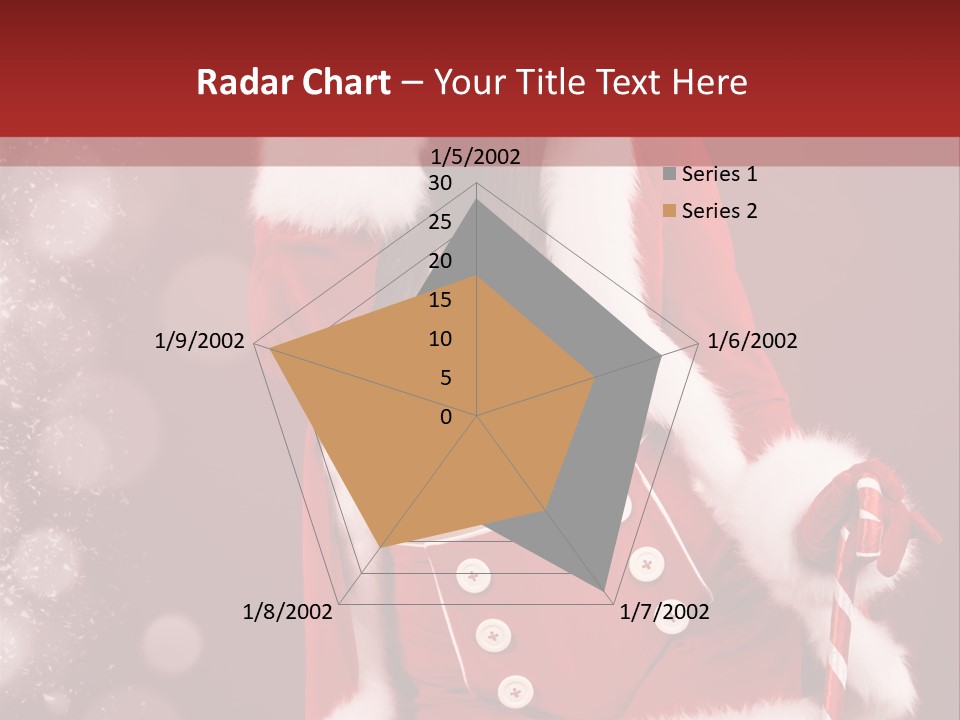 Radar Chart – Your Title Text Here

1/5/2002
30
25
20
15
10
5
0
1/6/2002
1/7/2002
1/8/2002
1/9/2002

Series 1
Series 2